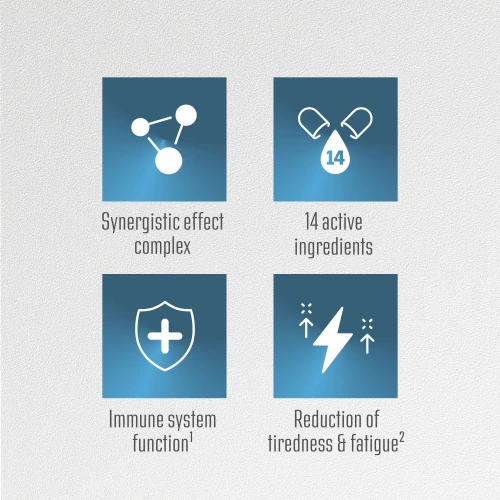 Synergistic effect complex

14

14 active ingredients

Immune system function$^1$

Reduction of tiredness & fatigue$^2$